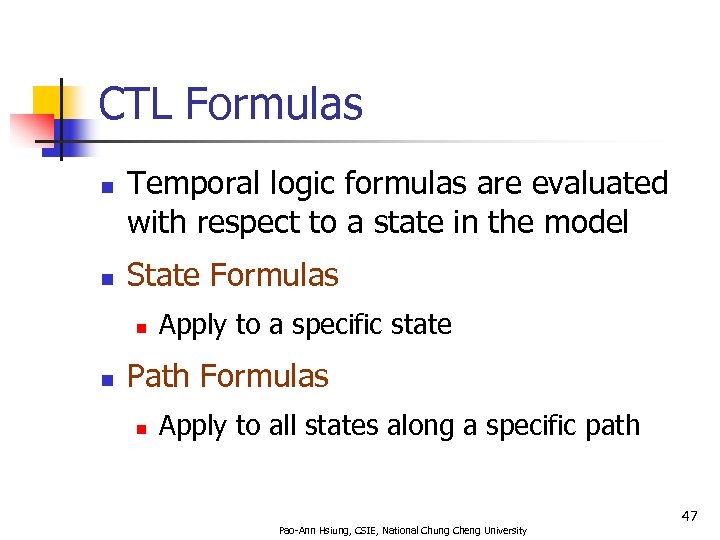 CTL Formulas

- Temporal logic formulas are evaluated with respect to a state in the model
- State Formulas
  - Apply to a specific state
- Path Formulas
  - Apply to all states along a specific path

47

Pao-Ann Hsiung, CSIE, National Chung Cheng University